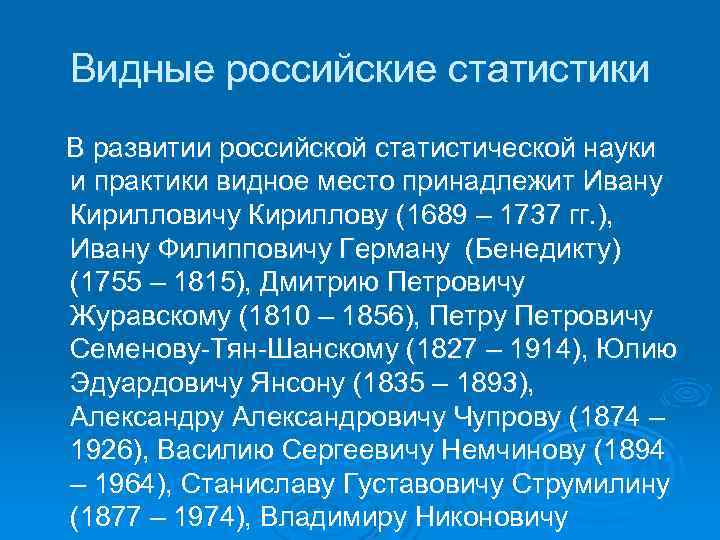 Видные российские статистики

В развитии российской статистической науки и практики видное место принадлежит Ивану Кирилловичу Кириллову (1689 – 1737 гг.), Ивану Филипповичу Герману (Бенедикту) (1755 – 1815), Дмитрию Петровичу Журавскому (1810 – 1856), Петру Петровичу Семенову-Тян-Шанскому (1827 – 1914), Юлию Эдуардовичу Янсону (1835 – 1893), Александру Александровичу Чупрову (1874 – 1926), Василию Сергеевичу Немчинову (1894 – 1964), Станиславу Густавовичу Струмилину (1877 – 1974), Владимиру Никоновичу